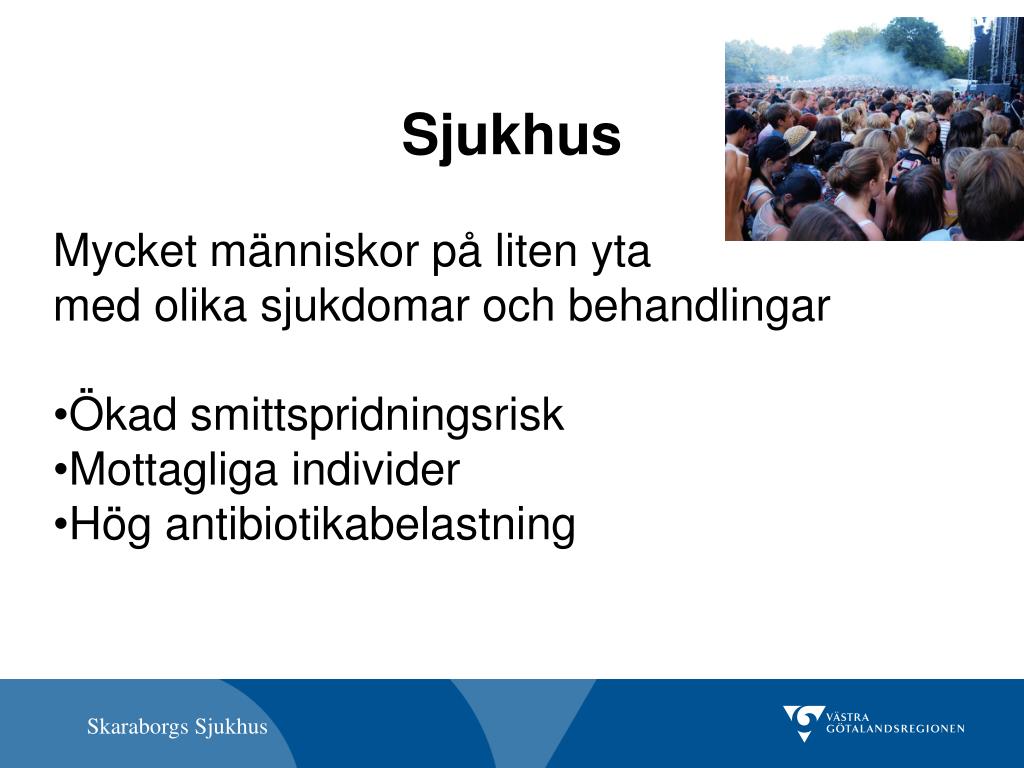 Sjukhus

Mycket människor på liten yta
med olika sjukdomar och behandlingar

•Ökad smittspridningsrisk
•Mottagliga individer
•Hög antibiotikabelastning

Skaraborgs Sjukhus

VÄSTRA GÖTALANDSREGIONEN